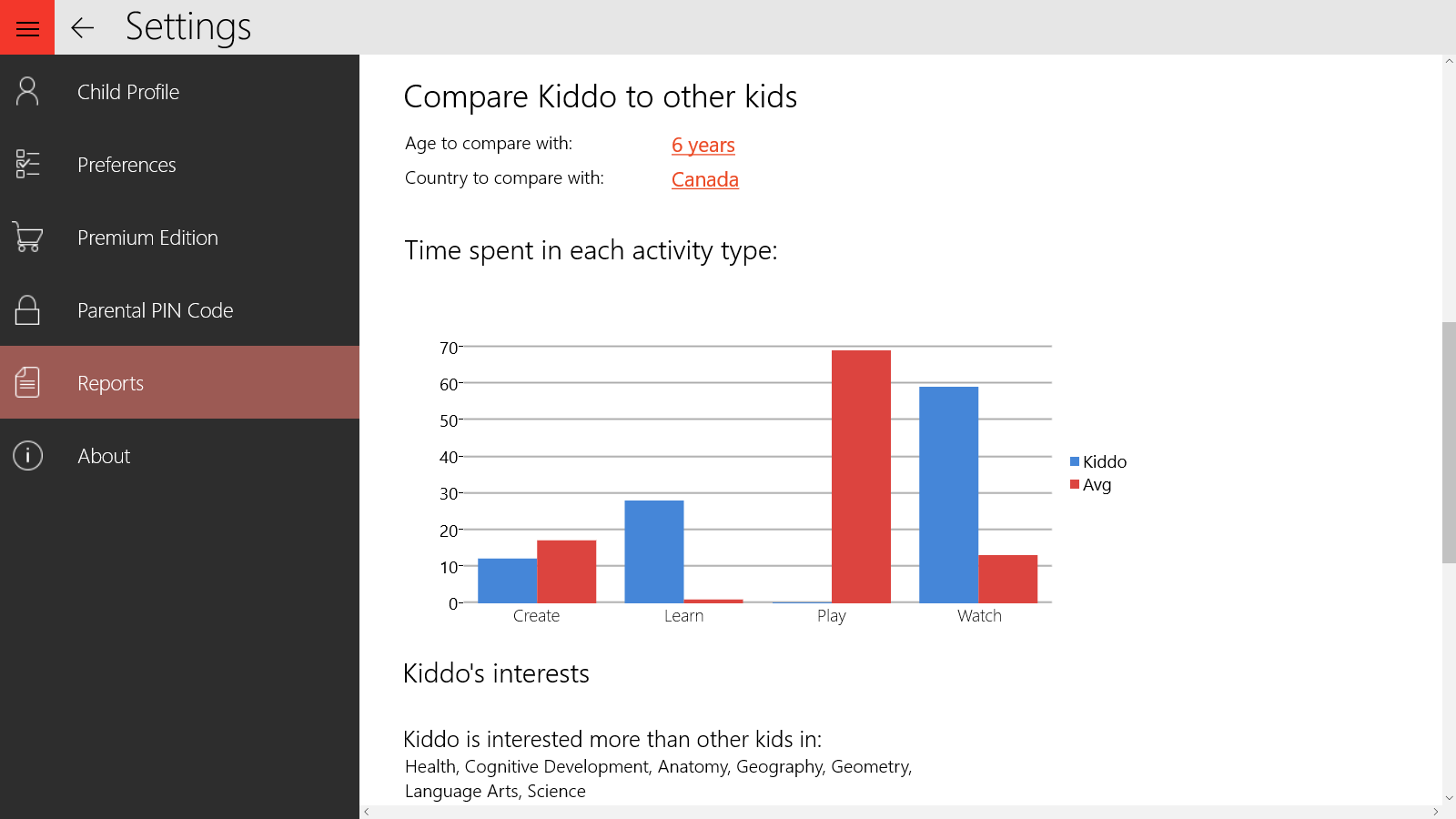 Settings

Child Profile

Preferences

Premium Edition

Parental PIN Code

Reports

About

Compare Kiddo to other kids

Age to compare with: 6 years

Country to compare with: Canada

Time spent in each activity type:

70
60
50
40
30
20
10
0
Create
Learn
Play
Watch

Kiddo
Avg

Kiddo's interests

Kiddo is interested more than other kids in:
Health, Cognitive Development, Anatomy, Geography, Geometry, Language Arts, Science